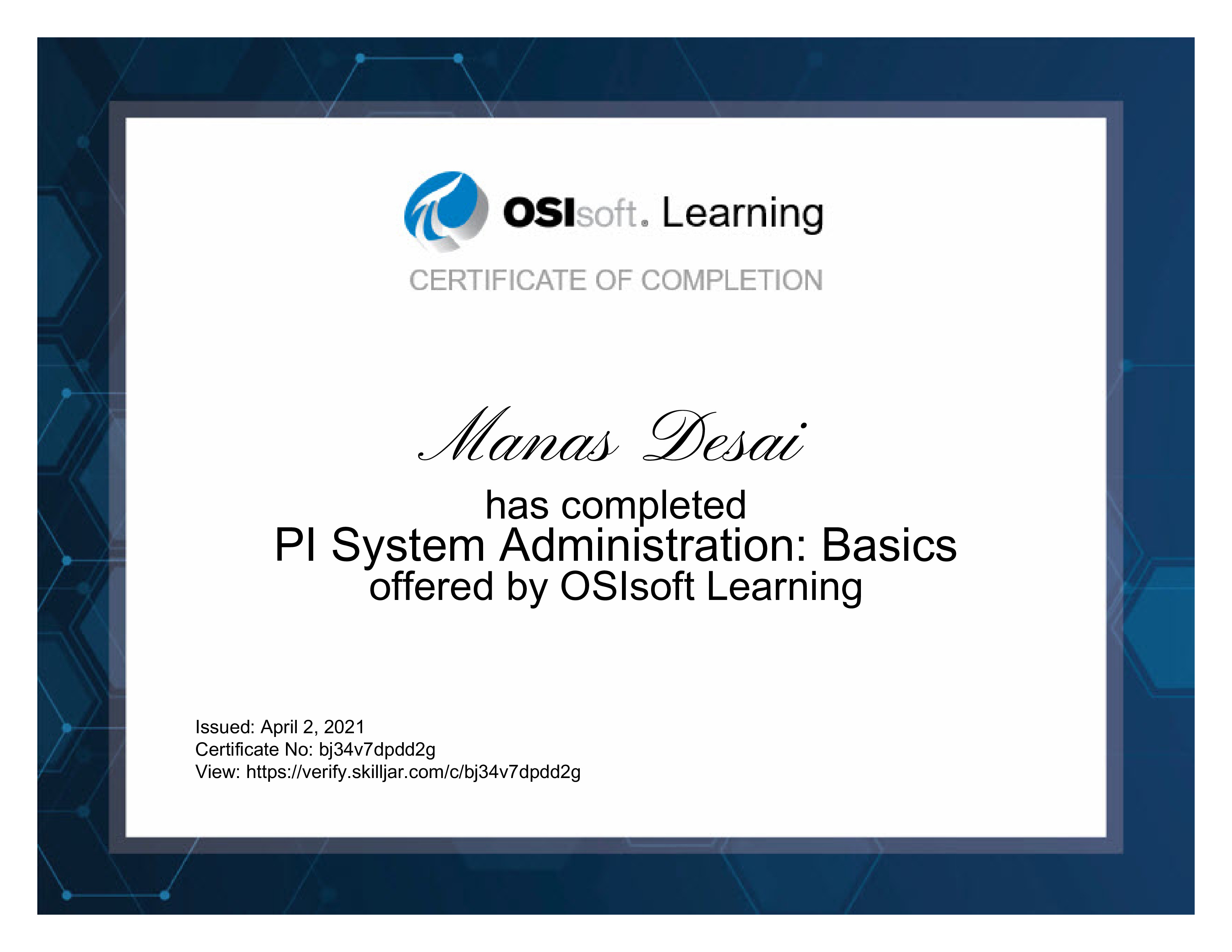 OSIsoft. Learning

CERTIFICATE OF COMPLETION

Manas Desai

has completed
PI System Administration: Basics
offered by OSIsoft Learning

Issued: April 2, 2021
Certificate No: bj34v7dpdd2g
View: https://verify.skilljar.com/c/bj34v7dpdd2g